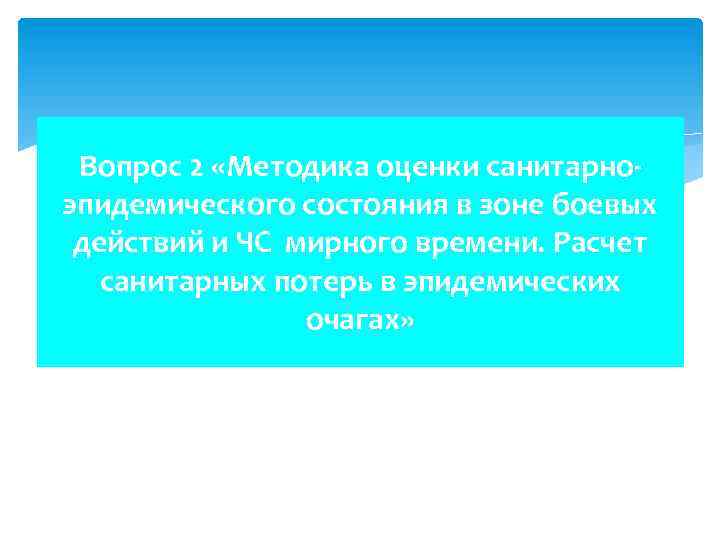 Вопрос 2 «Методика оценки санитарно-эпидемического состояния в зоне боевых действий и ЧС мирного времени. Расчет санитарных потерь в эпидемических очагах»